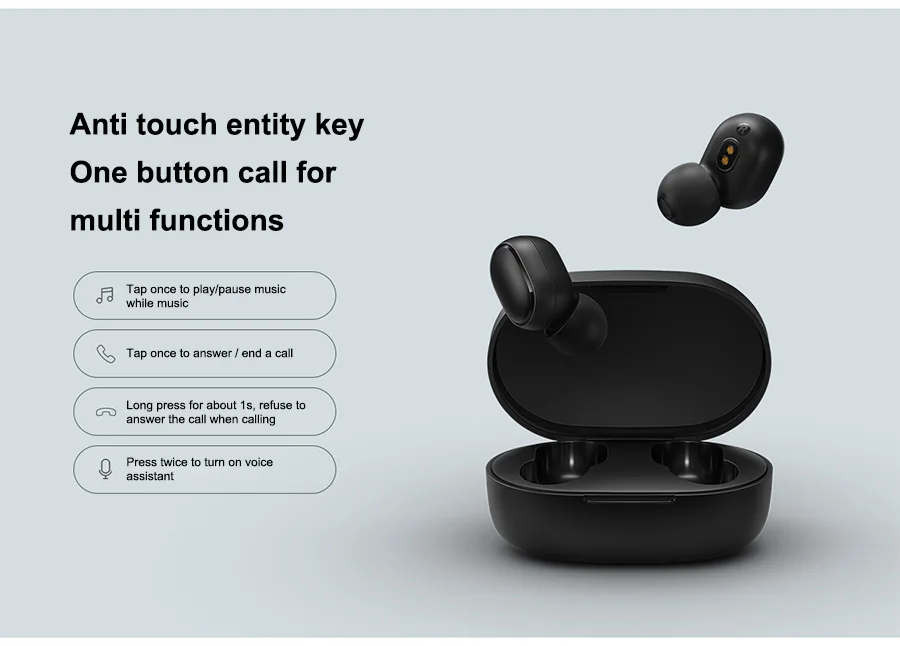 Anti touch entity key
One button call for
multi functions

Tap once to play/pause music while music

Tap once to answer / end a call

Long press for about 1s, refuse to answer the call when calling

Press twice to turn on voice assistant